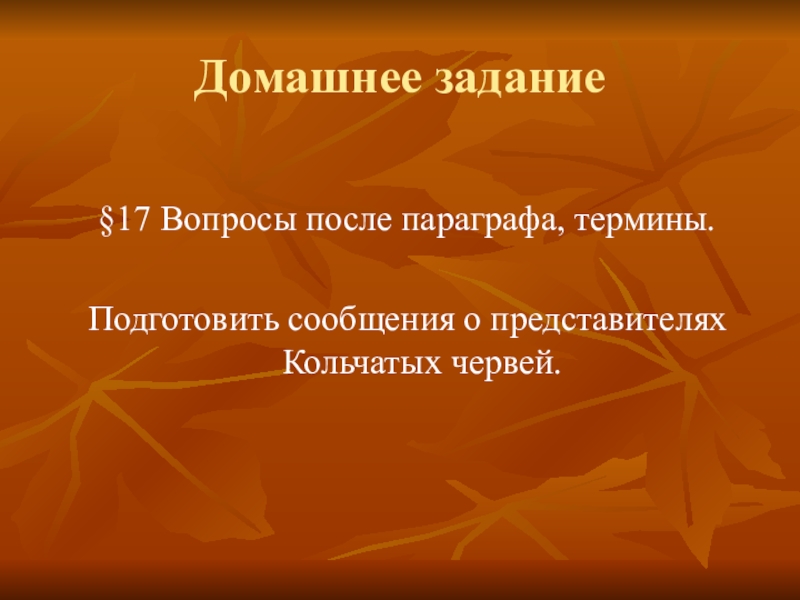 Домашнее задание

§17 Вопросы после параграфа, термины.

Подготовить сообщения о представителях Кольчатых червей.